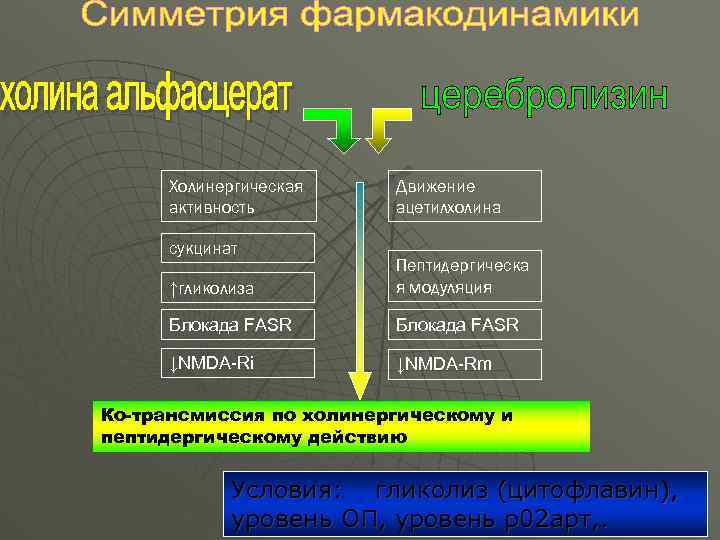 Симметрия фармакодинамики

холина альфасцерат

церебролизин

Холинергическая активность

сукцинат

↑гликолиза

Блокада FASR

↓NMDA-Ri

Движение ацетилхолина

Пептидергическая модуляция

Блокада FASR

↓NMDA-Rm

Ко-трансмиссия по холинергическому и пептидергическому действию

Условия: гликолиз (цитофлавин), уровень ОП, уровень р02арт,.